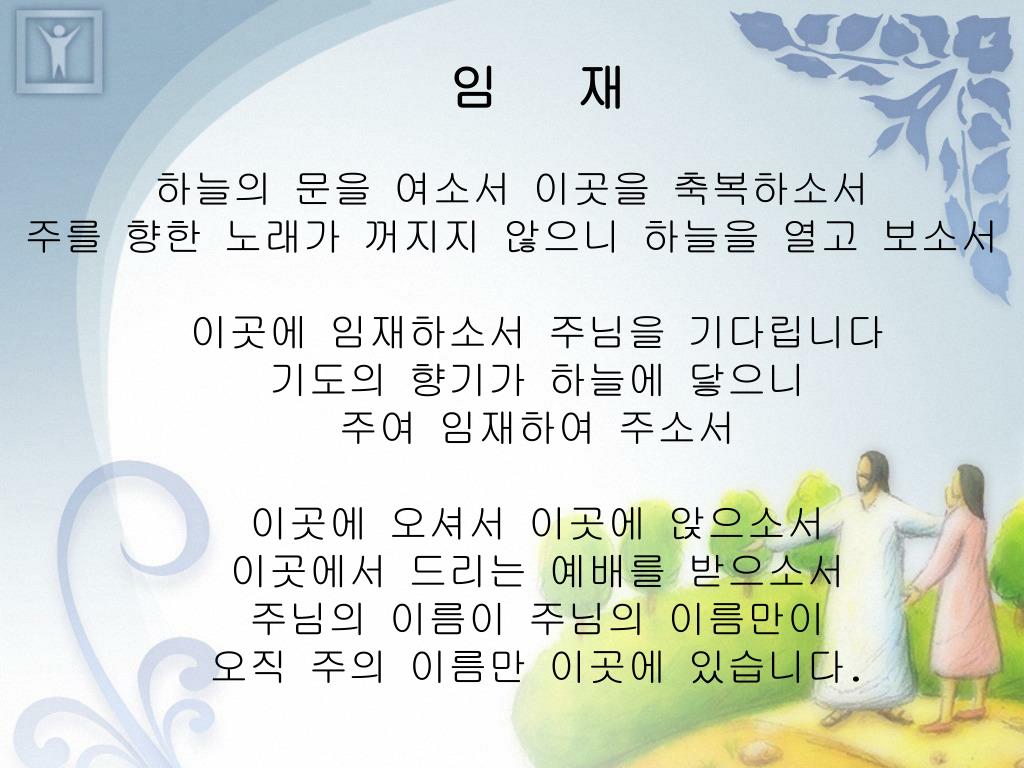 임 재

하늘의 문을 여소서 이곳을 축복하소서
주를 향한 노래가 꺼지지 않으니 하늘을 열고 보소서

이곳에 임재하소서 주님을 기다립니다
기도의 향기가 하늘에 닿으니
주여 임재하여 주소서

이곳에 오셔서 이곳에 앉으소서
이곳에서 드리는 예배를 받으소서
주님의 이름이 주님의 이름만이
오직 주의 이름만 이곳에 있습니다.